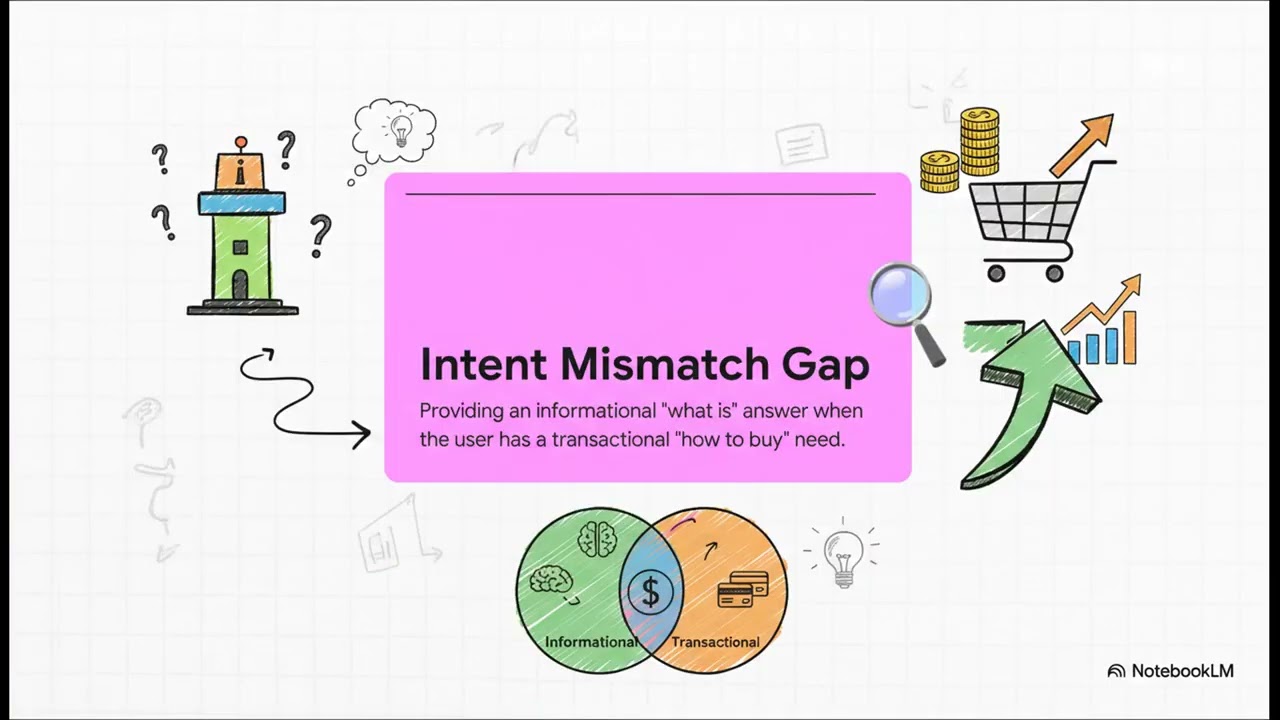 Intent Mismatch Gap

Providing an informational "what is" answer when the user has a transactional "how to buy" need.

Informational

Transactional

NotebookLM